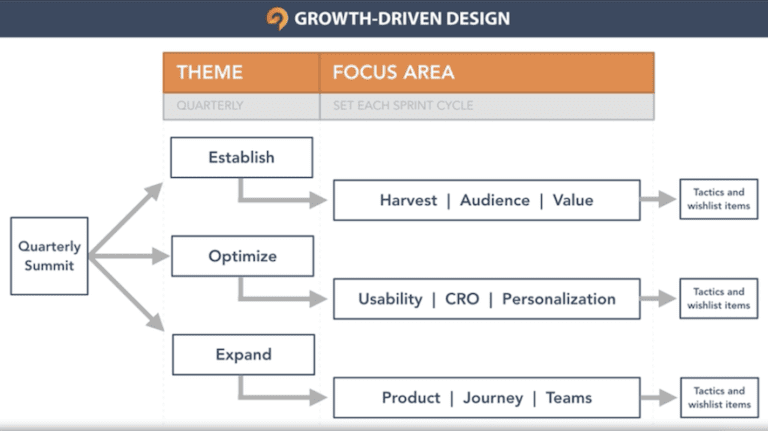 GROWTH-DRIVEN DESIGN

| THEME | FOCUS AREA |
|---|---|
| QUARTERLY | SET EACH SPRINT CYCLE |

Quarterly Summit

Establish

Harvest | Audience | Value

Tactics and wishlist items

Optimize

Usability | CRO | Personalization

Tactics and wishlist items

Expand

Product | Journey | Teams

Tactics and wishlist items